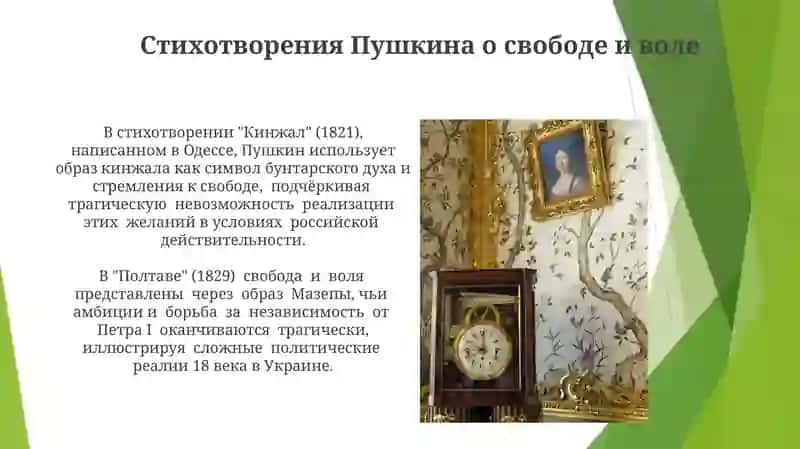 Стихотворения Пушкина о свободе и воле

В стихотворении "Кинжал" (1821), написанном в Одессе, Пушкин использует образ кинжала как символ бунтарского духа и стремления к свободе, подчёркивая трагическую невозможность реализации этих желаний в условиях российской действительности.

В "Полтаве" (1829) свобода и воля представлены через образ Мазепы, чьи амбиции и борьба за независимость от Петра I оканчиваются трагически, иллюстрируя сложные политические реалии 18 века в Украине.